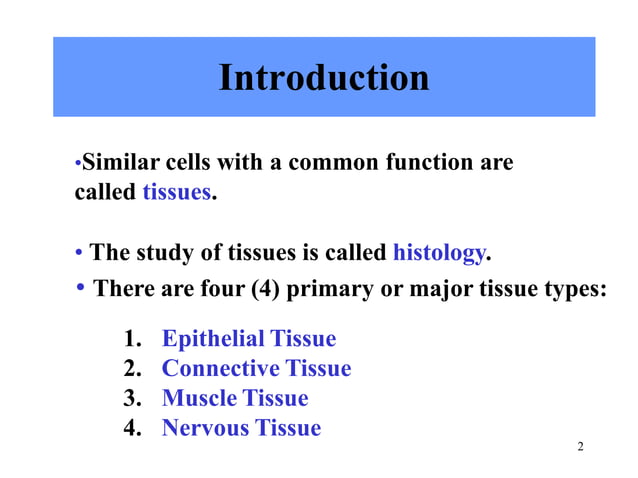 Introduction

•Similar cells with a common function are called tissues.

• The study of tissues is called histology.

• There are four (4) primary or major tissue types:

1. Epithelial Tissue
2. Connective Tissue
3. Muscle Tissue
4. Nervous Tissue

2